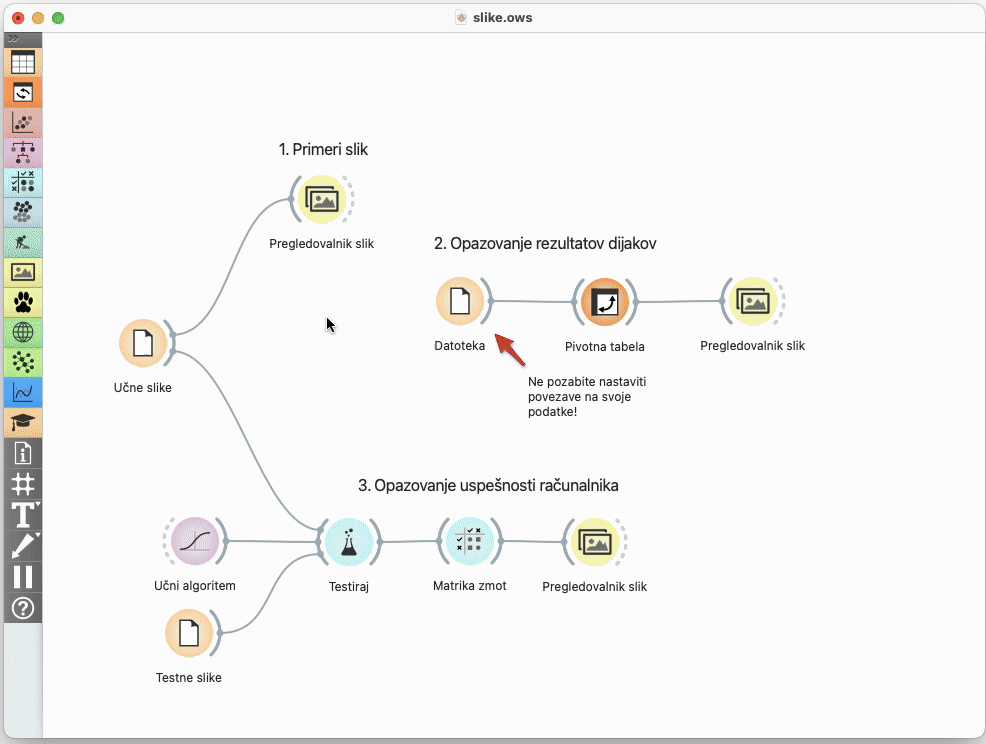 slike.ows

1. Primeri slik

Pregledovalnik slik

2. Opazovanje rezultatov dijakov

Datoteka

Pivotna tabela

Pregledovalnik slik

Ne pozabite nastaviti povezave na svoje podatke!

Učne slike

3. Opazovanje uspešnosti računalnika

Učni algoritem

Testiraj

Matrika zmot

Pregledovalnik slik

Testne slike